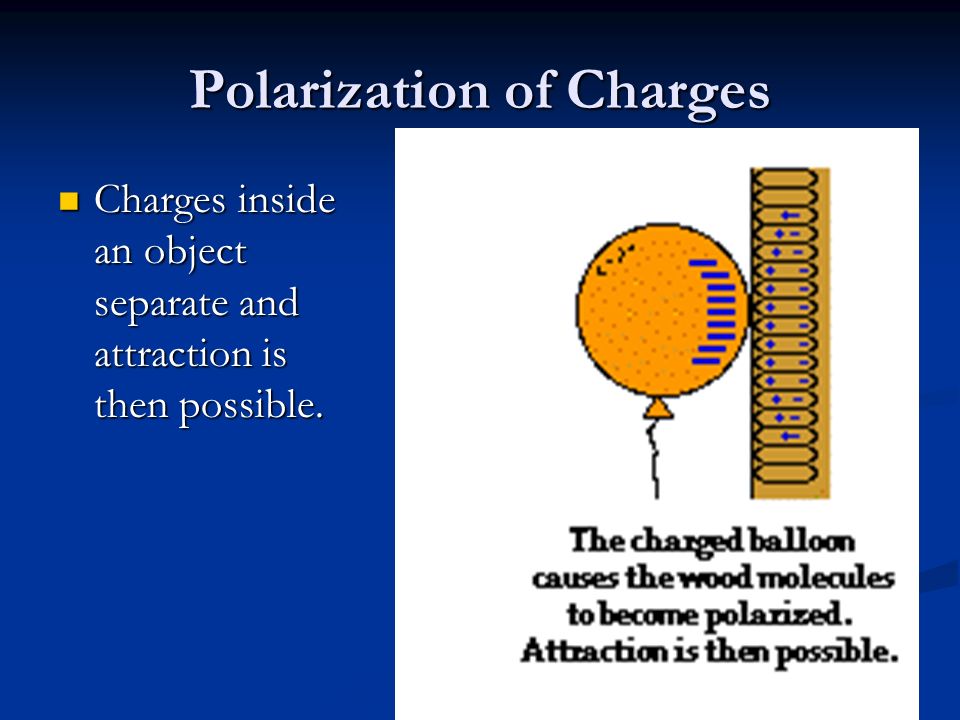 Polarization of Charges

Charges inside an object separate and attraction is then possible.

The charged balloon causes the wood molecules to become polarized. Attraction is then possible.